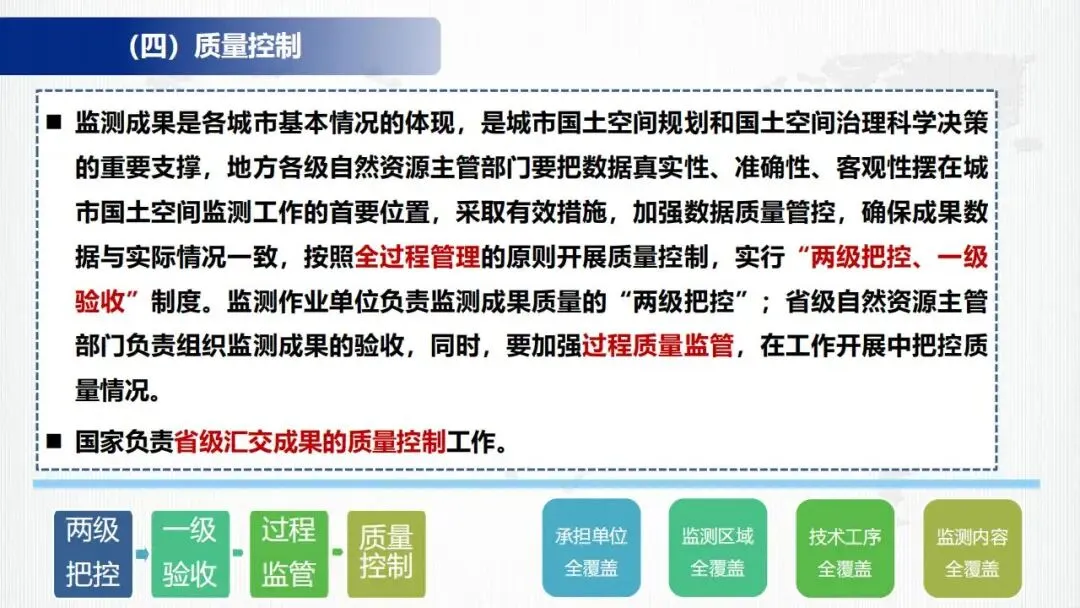 （四）质量控制

■ 监测成果是各城市基本情况的体现，是城市国土空间规划和国土空间治理科学决策的重要支撑，地方各级自然资源主管部门要把数据真实性、准确性、客观性摆在城市国土空间监测工作的首要位置，采取有效措施，加强数据质量管控，确保成果数据与实际情况一致，按照全过程管理的原则开展质量控制，实行“两级把控、一级验收”制度。监测作业单位负责监测成果质量的“两级把控”；省级自然资源主管部门负责组织监测成果的验收，同时，要加强过程质量监管，在工作开展中把控质量情况。

■ 国家负责省级汇交成果的质量控制工作。

两级把控

一级验收

过程监管

质量控制

承担单位全覆盖

监测区域全覆盖

技术工序全覆盖

监测内容全覆盖